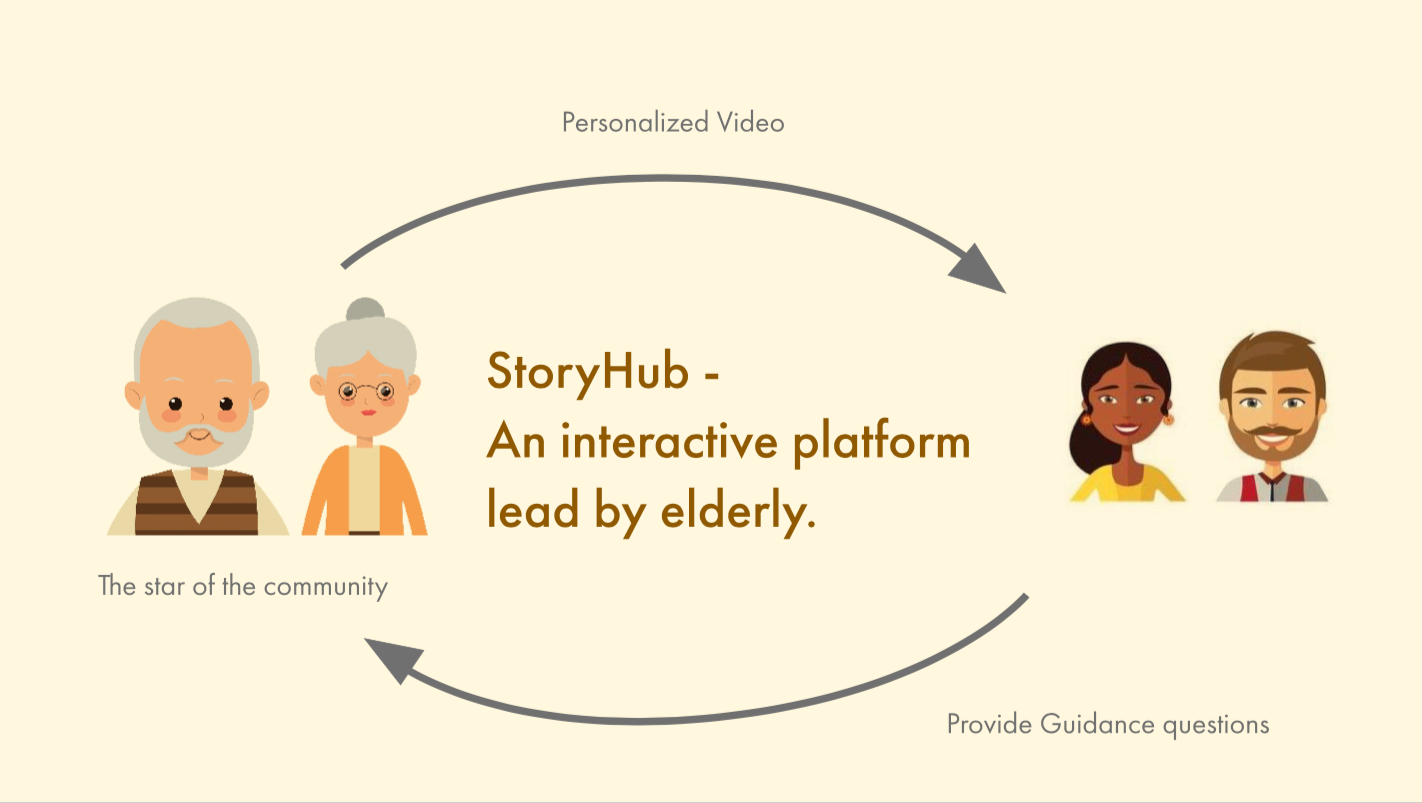 Personalized Video

StoryHub -
An interactive platform lead by elderly.

The star of the community

Provide Guidance questions